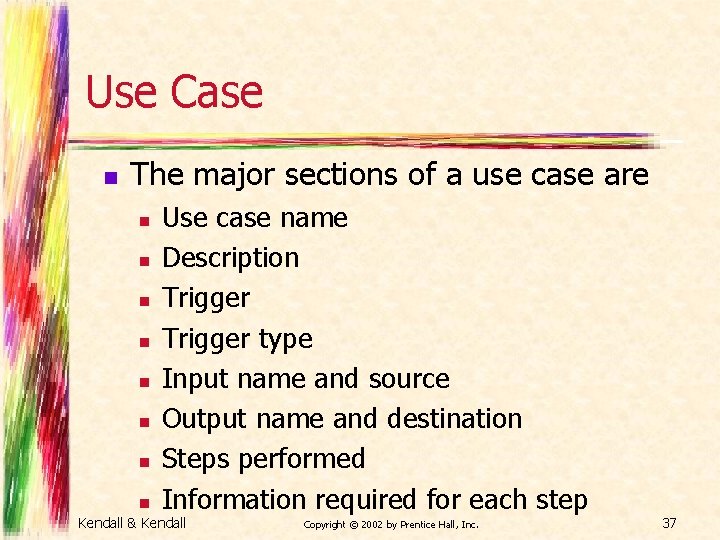 Use Case

- The major sections of a use case are
  - Use case name
  - Description
  - Trigger
  - Trigger type
  - Input name and source
  - Output name and destination
  - Steps performed
  - Information required for each step

Kendall & Kendall

Copyright © 2002 by Prentice Hall, Inc.

37